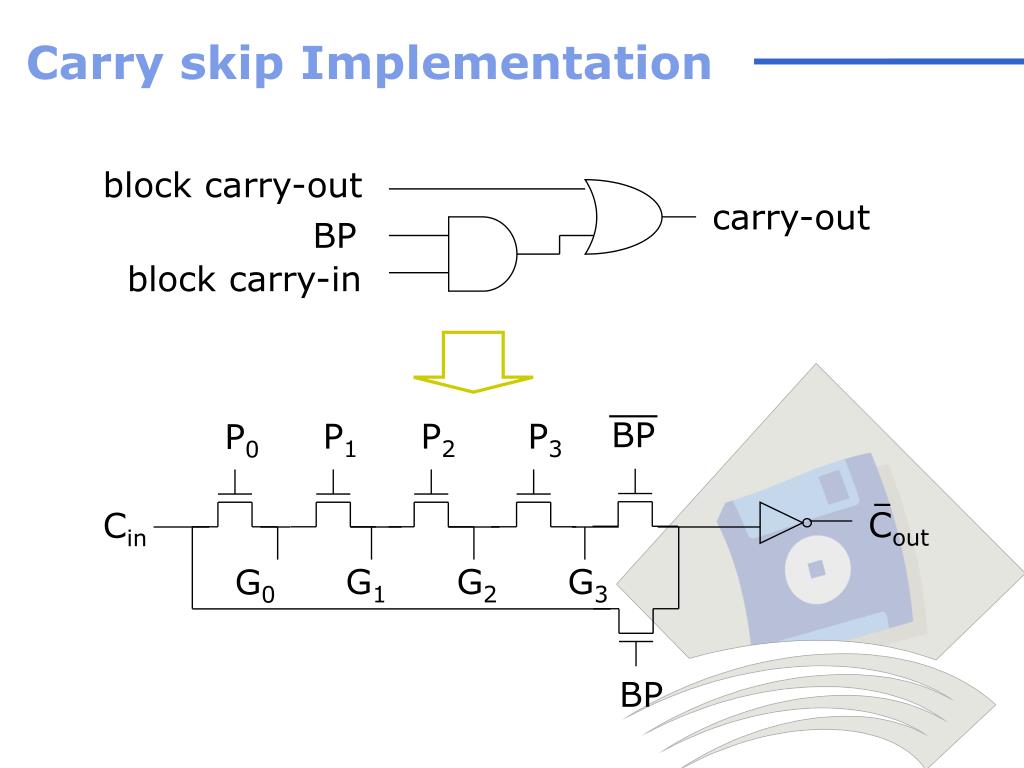 Carry skip Implementation

block carry-out
BP
block carry-in
carry-out

$P_0$
$P_1$
$P_2$
$P_3$
$\overline{BP}$
$C_{in}$
$G_0$
$G_1$
$G_2$
$G_3$
$\overline{C}_{out}$
BP